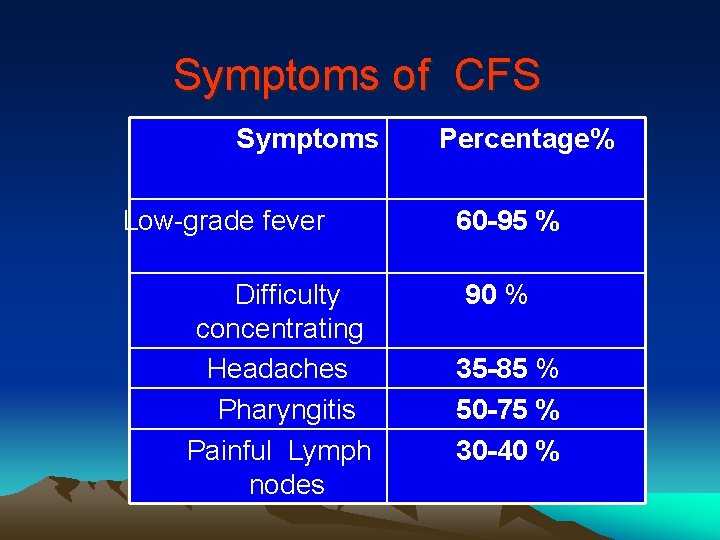 Symptoms of CFS

| Symptoms | Percentage% |
|---|---|
| Low-grade fever | 60-95 % |
| Difficulty concentrating | 90 % |
| Headaches | 35-85 % |
| Pharyngitis | 50-75 % |
| Painful Lymph nodes | 30-40 % |